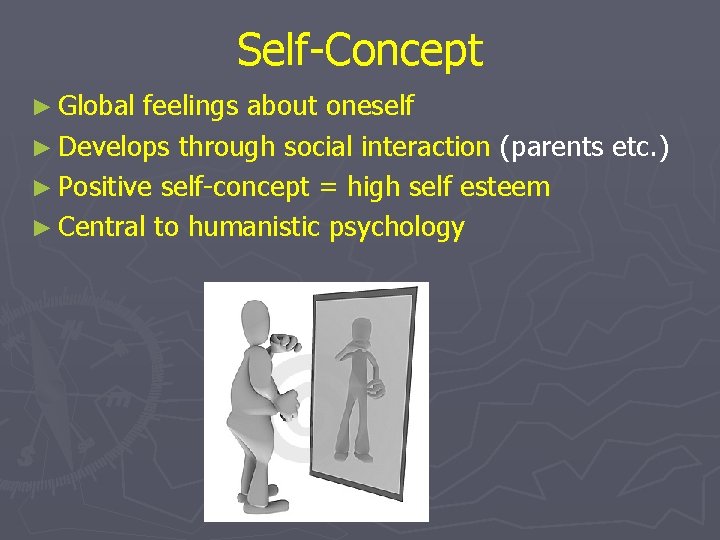 Self-Concept

► Global feelings about oneself
► Develops through social interaction (parents etc.)
► Positive self-concept = high self esteem
► Central to humanistic psychology